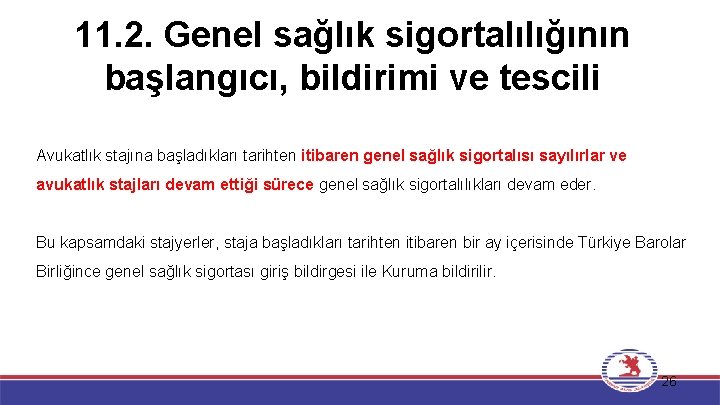 11.2. Genel sağlık sigortalılığının başlangıcı, bildirimi ve tescili

Avukatlık stajına başladıkları tarihten itibaren genel sağlık sigortalısı sayılırlar ve avukatlık stajları devam ettiği sürece genel sağlık sigortalılıkları devam eder.

Bu kapsamdaki stajyerler, staja başladıkları tarihten itibaren bir ay içerisinde Türkiye Barolar Birliğince genel sağlık sigortası giriş bildirgesi ile Kuruma bildirilir.

26